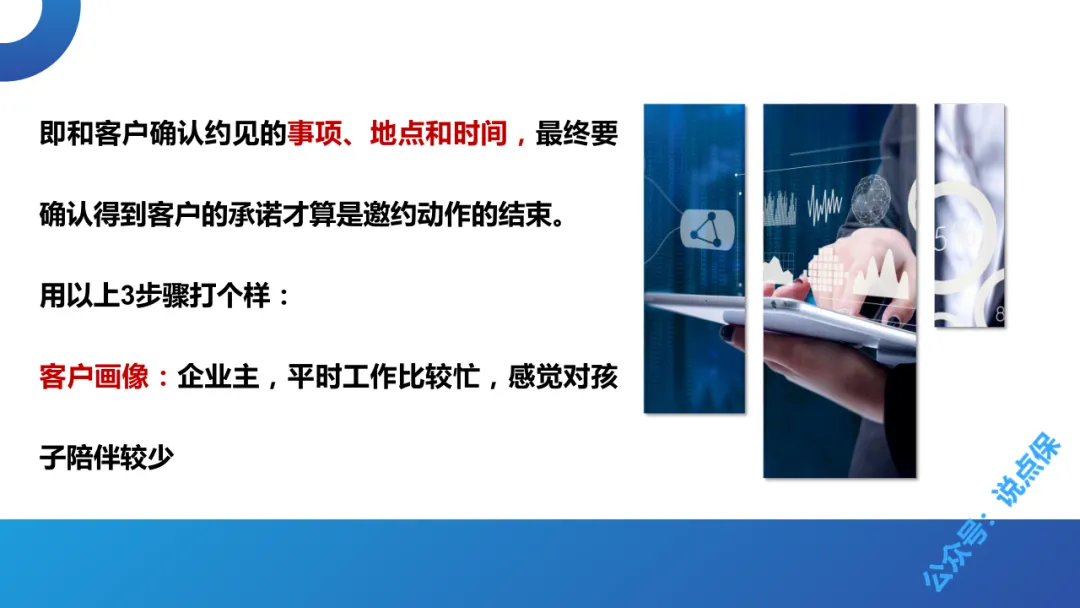 即和客户确认约见的事项、地点和时间，最终要确认得到客户的承诺才算是邀约动作的结束。

用以上3步骤打个样：

客户画像：企业主，平时工作比较忙，感觉对孩子陪伴较少

公众号：说点保